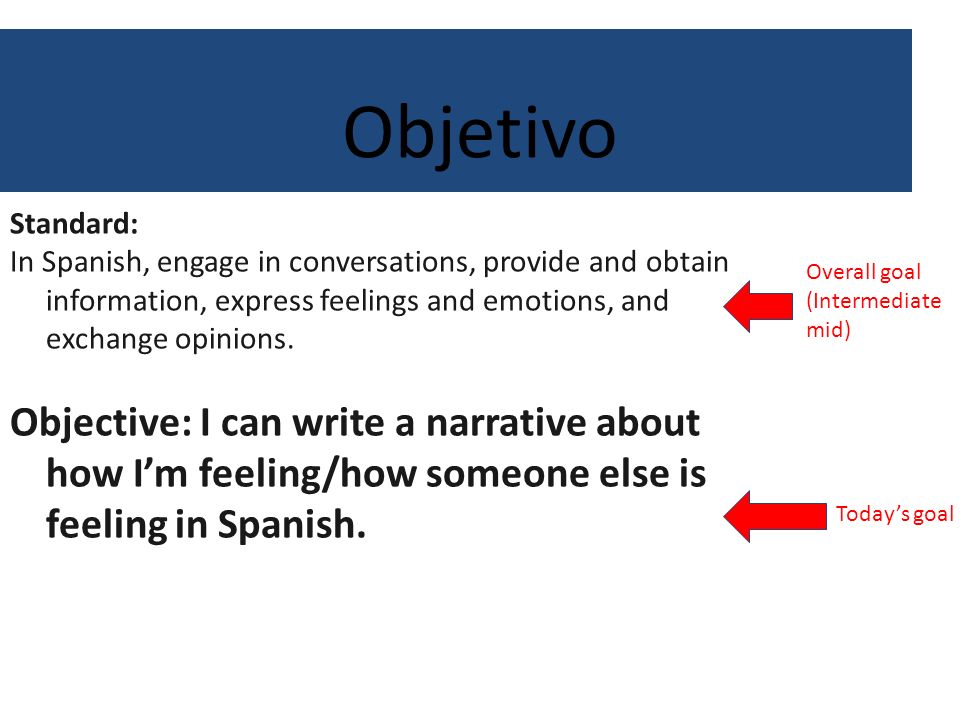 Objetivo

Standard:
In Spanish, engage in conversations, provide and obtain information, express feelings and emotions, and exchange opinions.

Overall goal (Intermediate mid)

Objective: I can write a narrative about how I'm feeling/how someone else is feeling in Spanish.

Today's goal